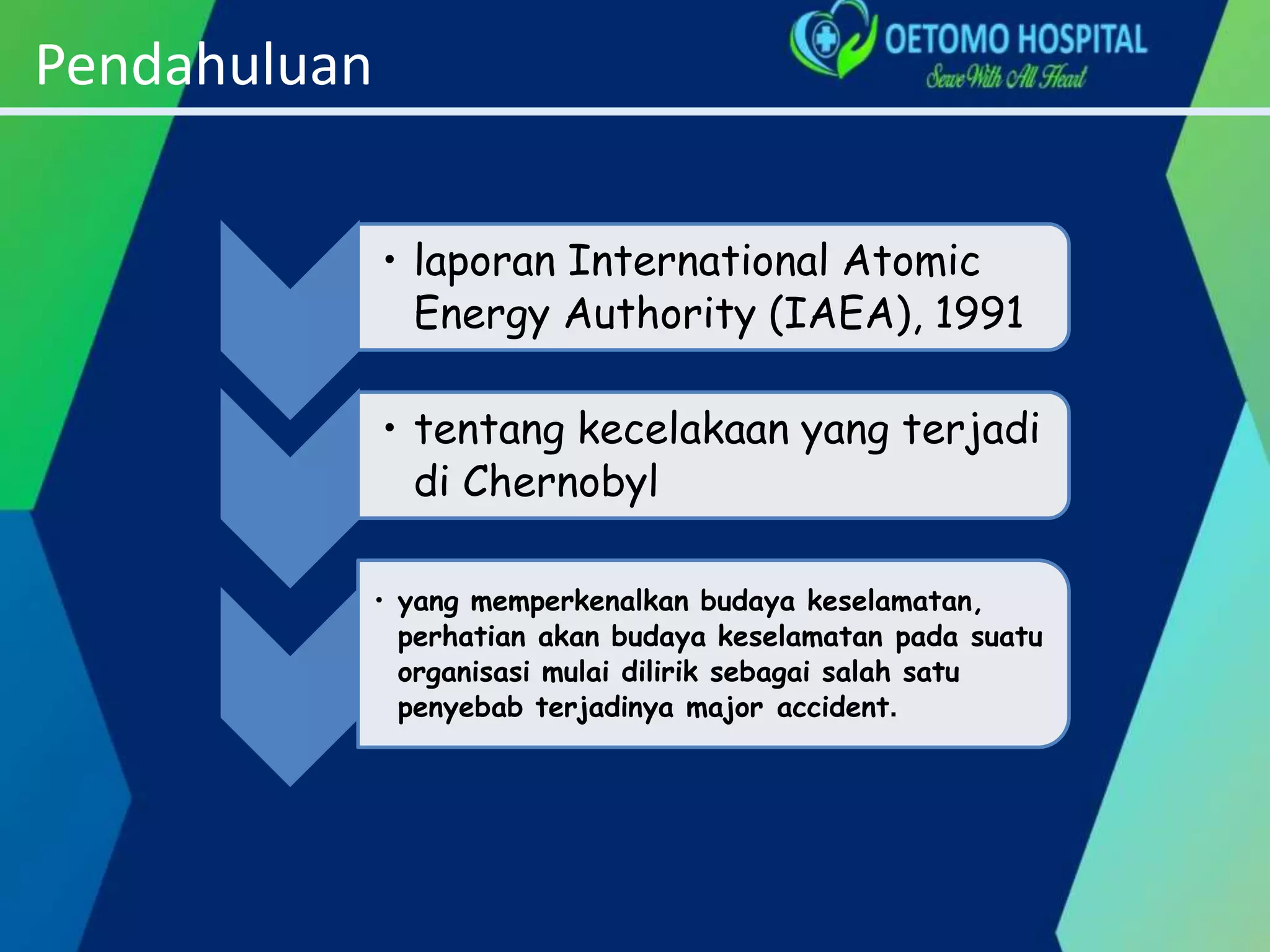 Pendahuluan

OETOMO HOSPITAL
Serve With All Heart

• laporan International Atomic Energy Authority (IAEA), 1991

• tentang kecelakaan yang terjadi di Chernobyl

• yang memperkenalkan budaya keselamatan, perhatian akan budaya keselamatan pada suatu organisasi mulai dilirik sebagai salah satu penyebab terjadinya major accident.